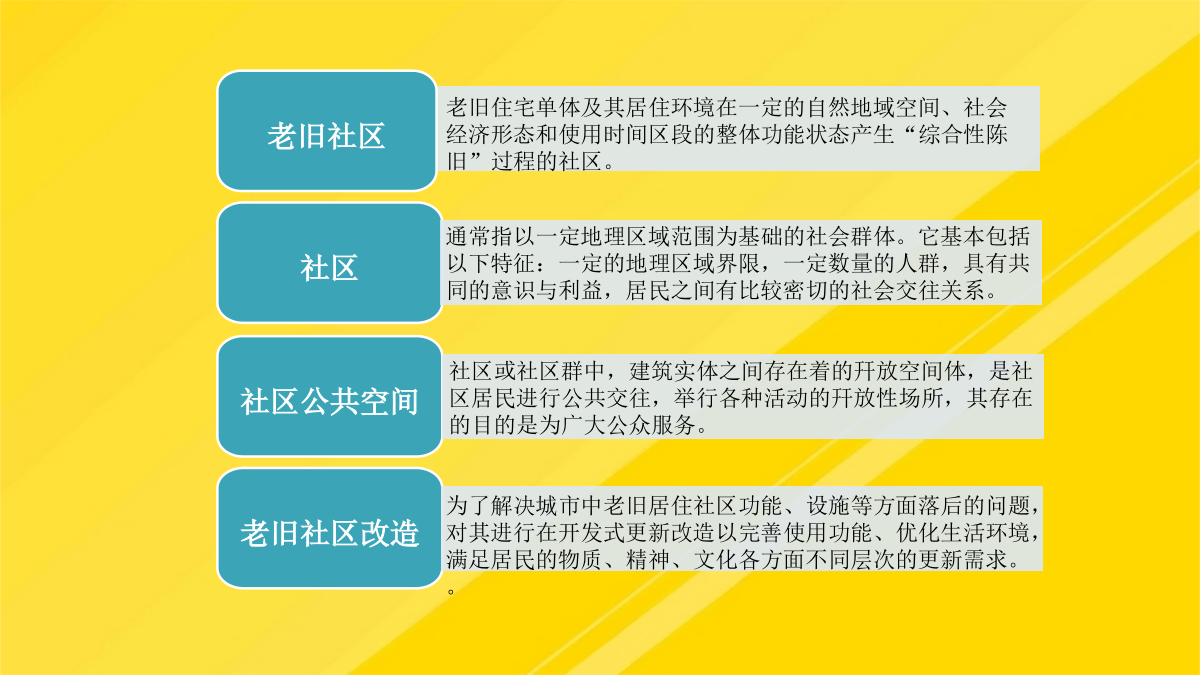 老旧社区

老旧住宅单体及其居住环境在一定的自然地域空间、社会经济形态和使用时间区段的整体功能状态产生“综合性陈旧”过程的社区。

社区

通常指以一定地理区域范围为基础的社会群体。它基本包括以下特征：一定的地理区域界限，一定数量的人群，具有共同的意识与利益，居民之间有比较密切的社会交往关系。

社区公共空间

社区或社区群中，建筑实体之间存在着的开放空间体，是社区居民进行公共交往，举行各种活动的开放性场所，其存在的目的是为广大公众服务。

老旧社区改造

为了解决城市中老旧居住社区功能、设施等方面落后的问题，对其进行在开发式更新改造以完善使用功能、优化生活环境，满足居民的物质、精神、文化各方面不同层次的更新需求。
。